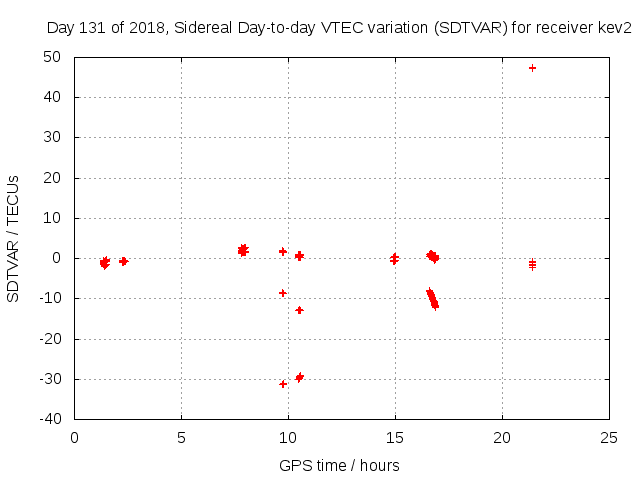 Day 131 of 2018, Sidereal Day-to-day VTEC variation (SDTVAR) for receiver kev2

SDTVAR / TECUs

50
40
30
20
10
0
-10
-20
-30
-40

0
5
10
15
20
25

GPS time / hours